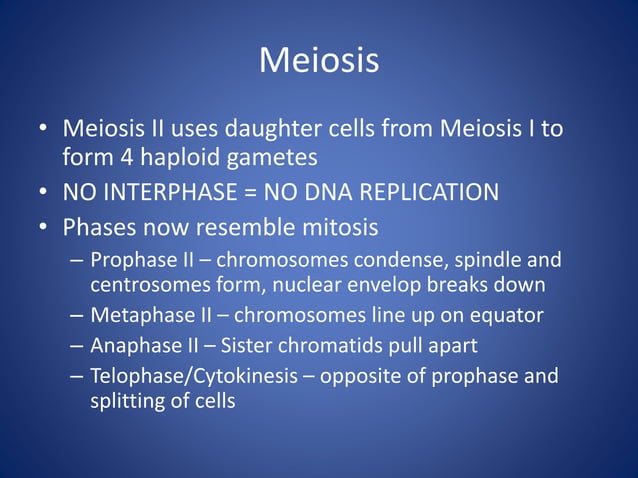 Meiosis

• Meiosis II uses daughter cells from Meiosis I to form 4 haploid gametes
• NO INTERPHASE = NO DNA REPLICATION
• Phases now resemble mitosis
– Prophase II – chromosomes condense, spindle and centrosomes form, nuclear envelop breaks down
– Metaphase II – chromosomes line up on equator
– Anaphase II – Sister chromatids pull apart
– Telophase/Cytokinesis – opposite of prophase and splitting of cells